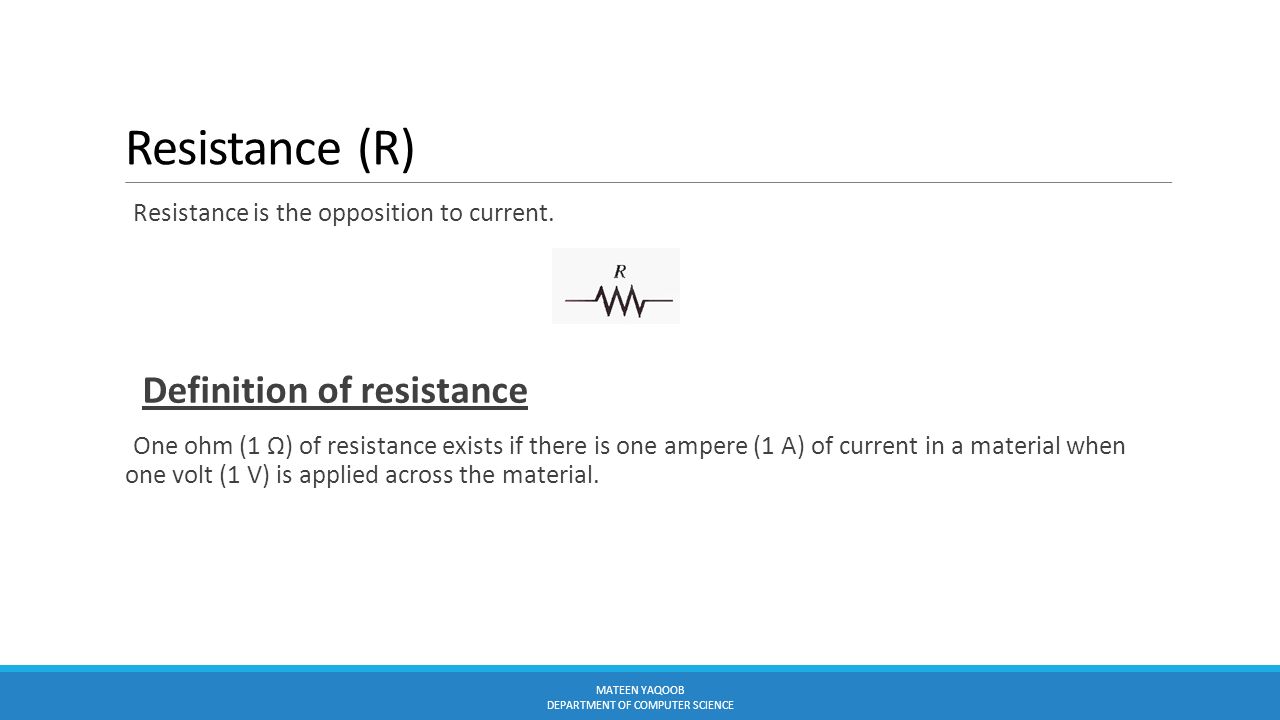 Resistance (R)

Resistance is the opposition to current.

$R$

Definition of resistance

One ohm (1 Ω) of resistance exists if there is one ampere (1 A) of current in a material when one volt (1 V) is applied across the material.

MATEEN YAQOOB
DEPARTMENT OF COMPUTER SCIENCE